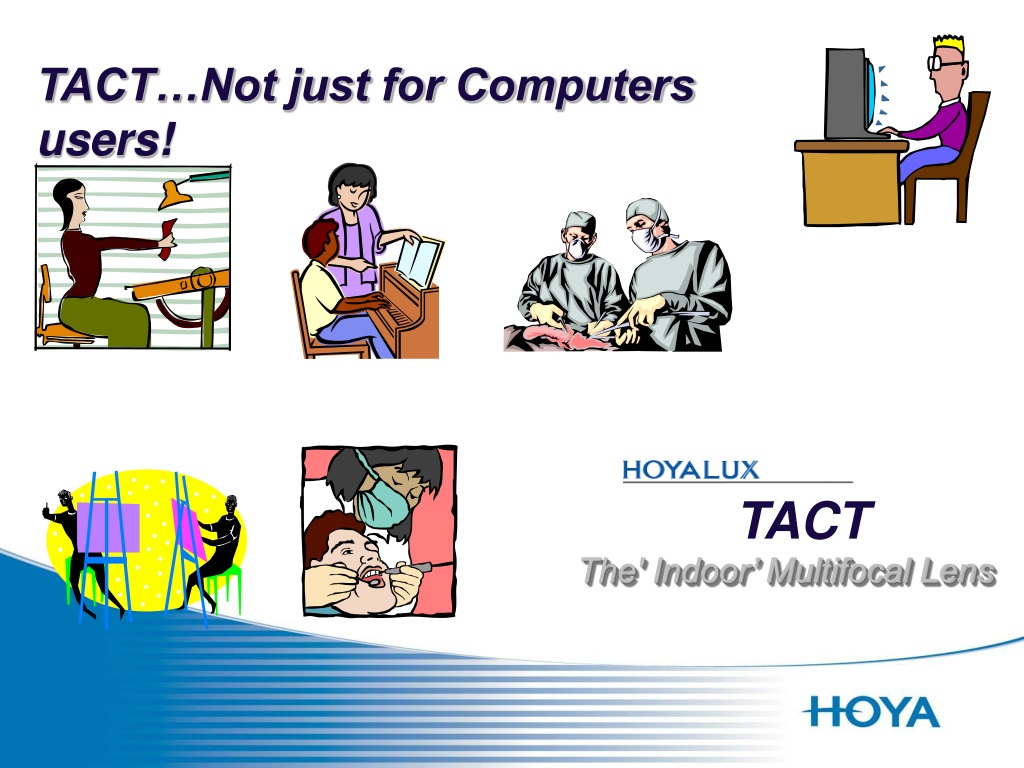 TACT…Not just for Computers users!

HOYALUX

TACT

The' Indoor' Multifocal Lens

HOYA